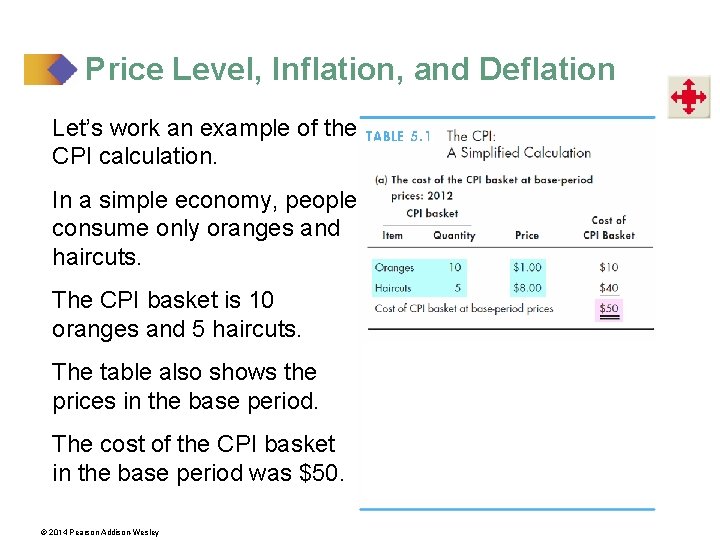 Price Level, Inflation, and Deflation

Let's work an example of the CPI calculation.

In a simple economy, people consume only oranges and haircuts.

The CPI basket is 10 oranges and 5 haircuts.

The table also shows the prices in the base period.

The cost of the CPI basket in the base period was \$50.

TABLE 5.1 The CPI: A Simplified Calculation

(a) The cost of the CPI basket at base-period prices: 2012

CPI basket

| Item | Quantity | Price | Cost of CPI Basket |
|---|---|---|---|
| Oranges | 10 | \$1.00 | \$10 |
| Haircuts | 5 | \$8.00 | \$40 |
| Cost of CPI basket at base-period prices | | | \$50 |

© 2014 Pearson Addison-Wesley